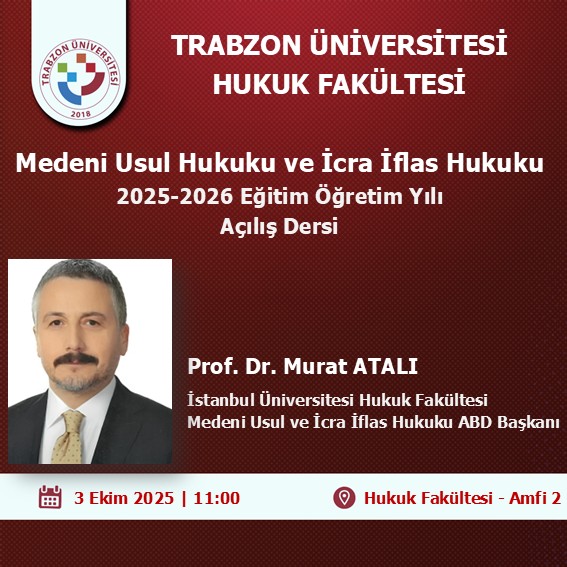 TRABZON ÜNİVERSİTESİ
2018

TRABZON ÜNİVERSİTESİ
HUKUK FAKÜLTESİ

Medeni Usul Hukuku ve İcra İflas Hukuku
2025-2026 Eğitim Öğretim Yılı
Açılış Dersi

Prof. Dr. Murat ATALI
İstanbul Üniversitesi Hukuk Fakültesi
Medeni Usul ve İcra İflas Hukuku ABD Başkanı

3 Ekim 2025 | 11:00
Hukuk Fakültesi - Amfi 2